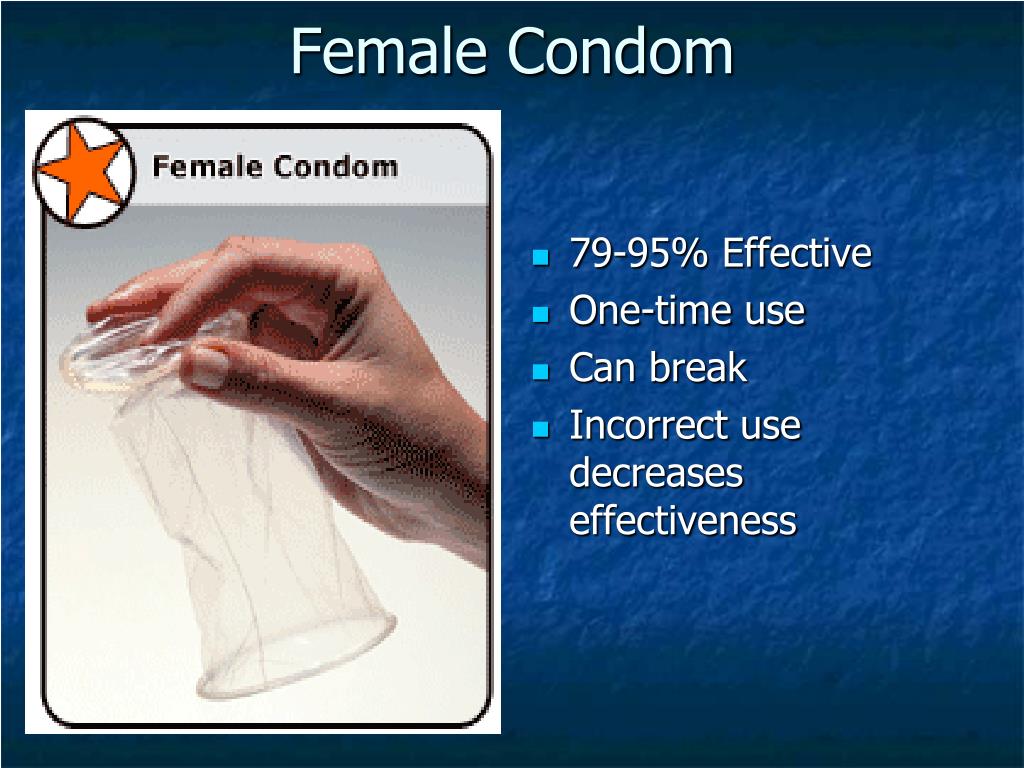 Female Condom

Female Condom

- 79-95% Effective
- One-time use
- Can break
- Incorrect use decreases effectiveness